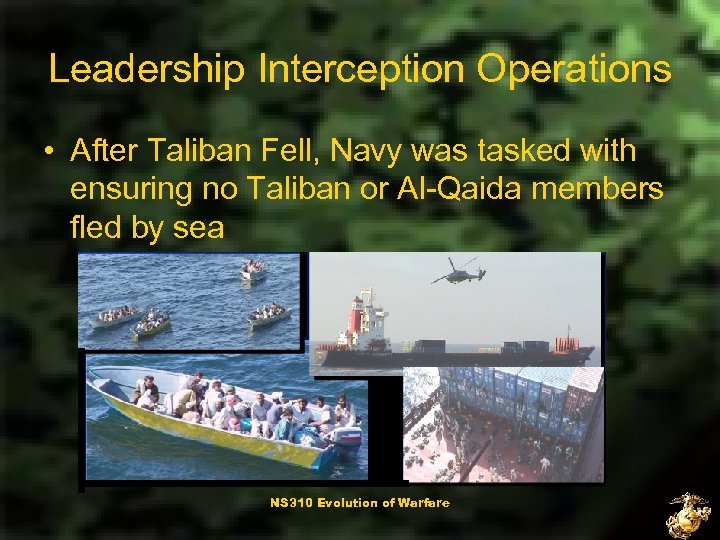 Leadership Interception Operations

• After Taliban Fell, Navy was tasked with ensuring no Taliban or Al-Qaida members fled by sea

NS310 Evolution of Warfare